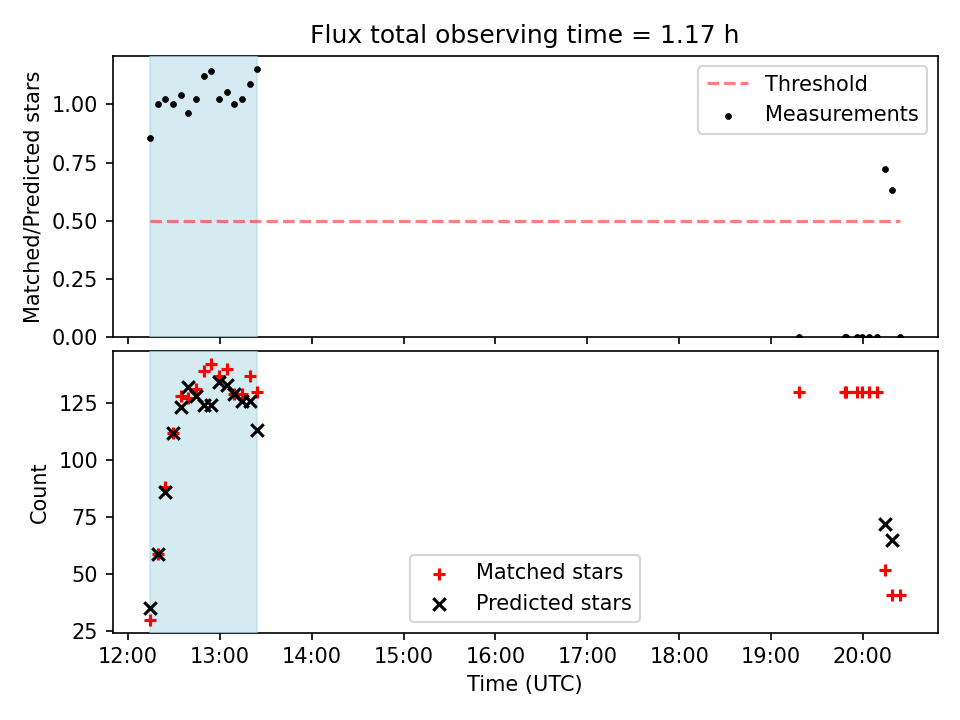 Flux total observing time = 1.17 h

Matched/Predicted stars

1.00
0.75
0.50
0.25
0.00

Threshold
Measurements

Count

125
100
75
50
25

Matched stars
Predicted stars

12:00 13:00 14:00 15:00 16:00 17:00 18:00 19:00 20:00

Time (UTC)